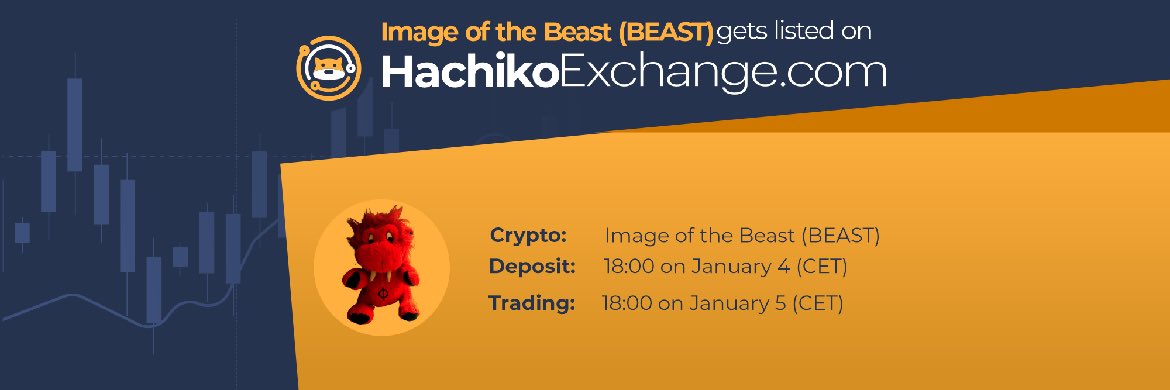 Image of the Beast (BEAST) gets listed on

HachikoExchange.com

Crypto: Image of the Beast (BEAST)
Deposit: 18:00 on January 4 (CET)
Trading: 18:00 on January 5 (CET)